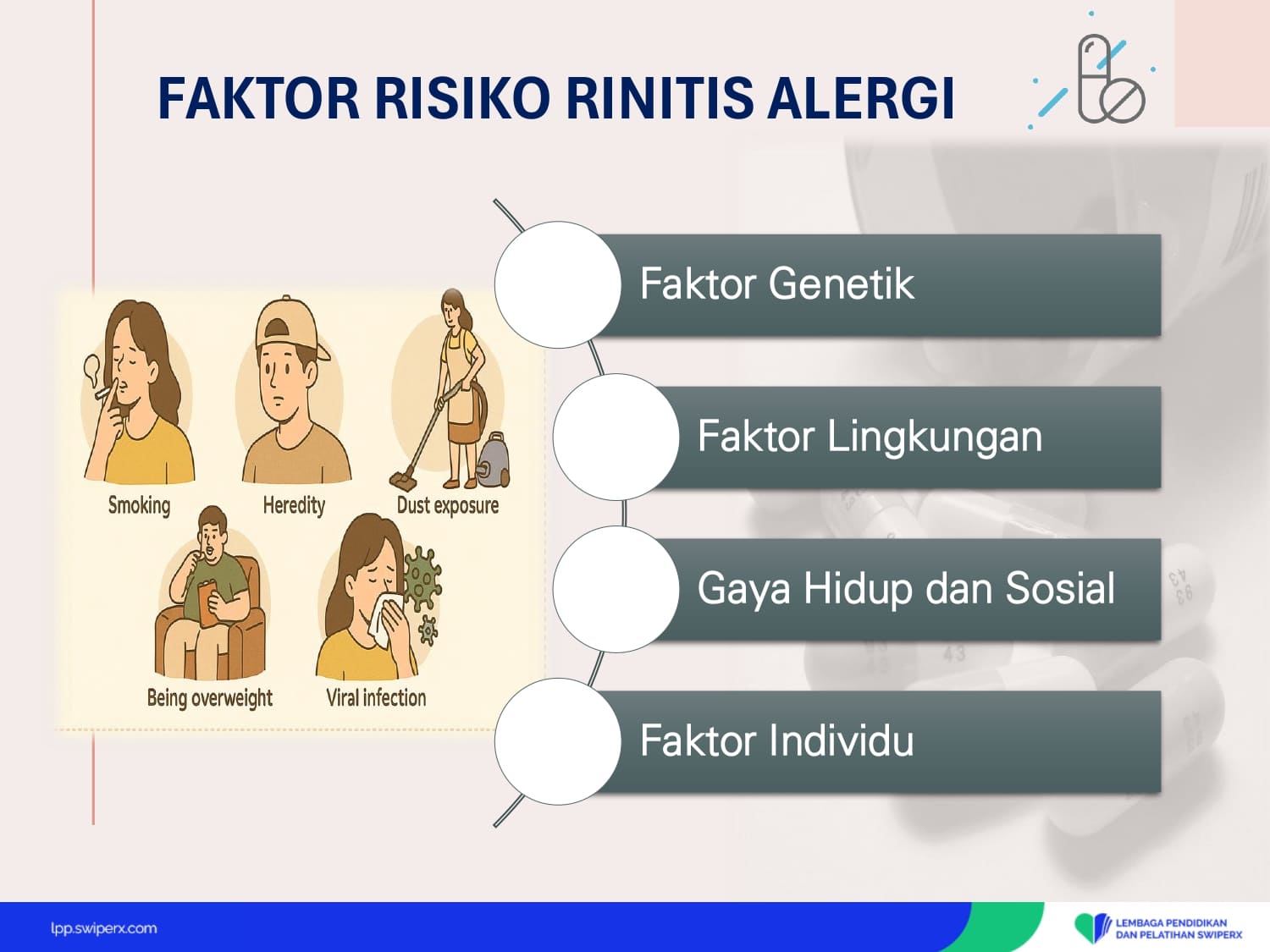 FAKTOR RISIKO RINITIS ALERGI

Smoking
Heredity
Dust exposure
Being overweight
Viral infection

Faktor Genetik
Faktor Lingkungan
Gaya Hidup dan Sosial
Faktor Individu

lpp.swiperx.com

LEMBAGA PENDIDIKAN DAN PELATIHAN SWIPERX